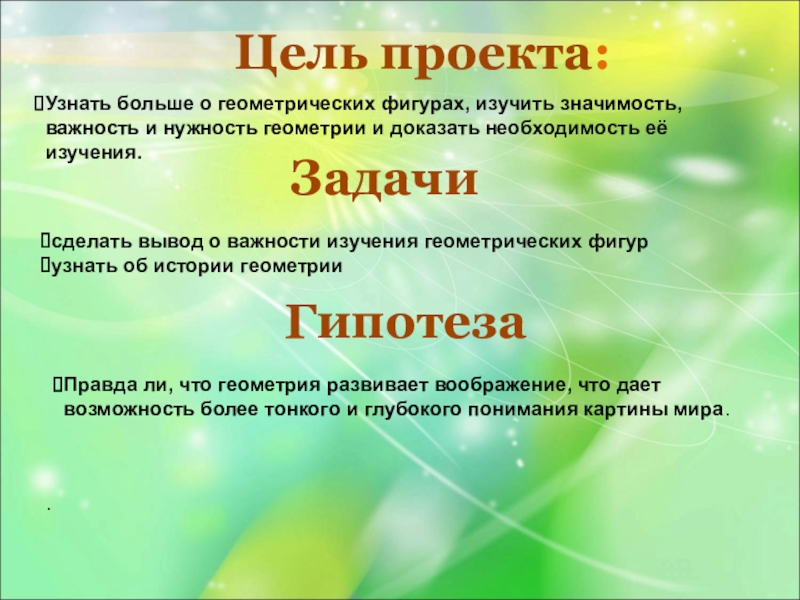 Цель проекта:

Узнать больше о геометрических фигурах, изучить значимость, важность и нужность геометрии и доказать необходимость её изучения.

Задачи

сделать вывод о важности изучения геометрических фигур
узнать об истории геометрии

Гипотеза

Правда ли, что геометрия развивает воображение, что дает возможность более тонкого и глубокого понимания картины мира.

.